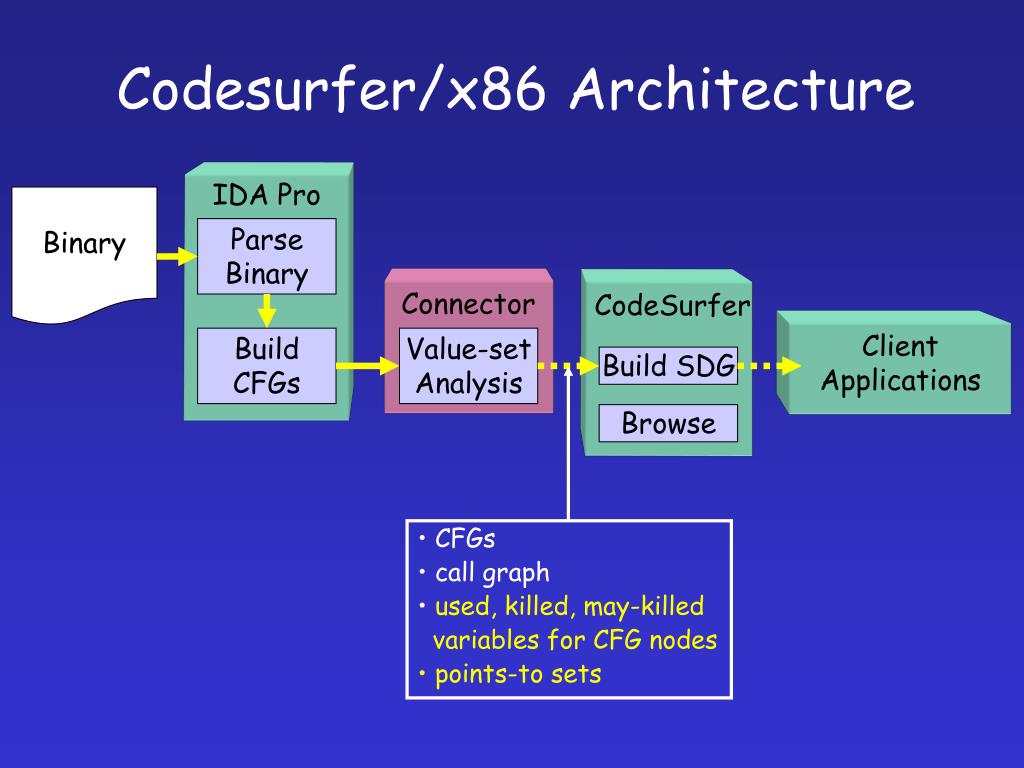 Codesurfer/x86 Architecture

Binary

IDA Pro

Parse Binary

Build CFGs

Connector

Value-set Analysis

CodeSurfer

Build SDG

Browse

Client Applications

• CFGs
• call graph
• used, killed, may-killed variables for CFG nodes
• points-to sets